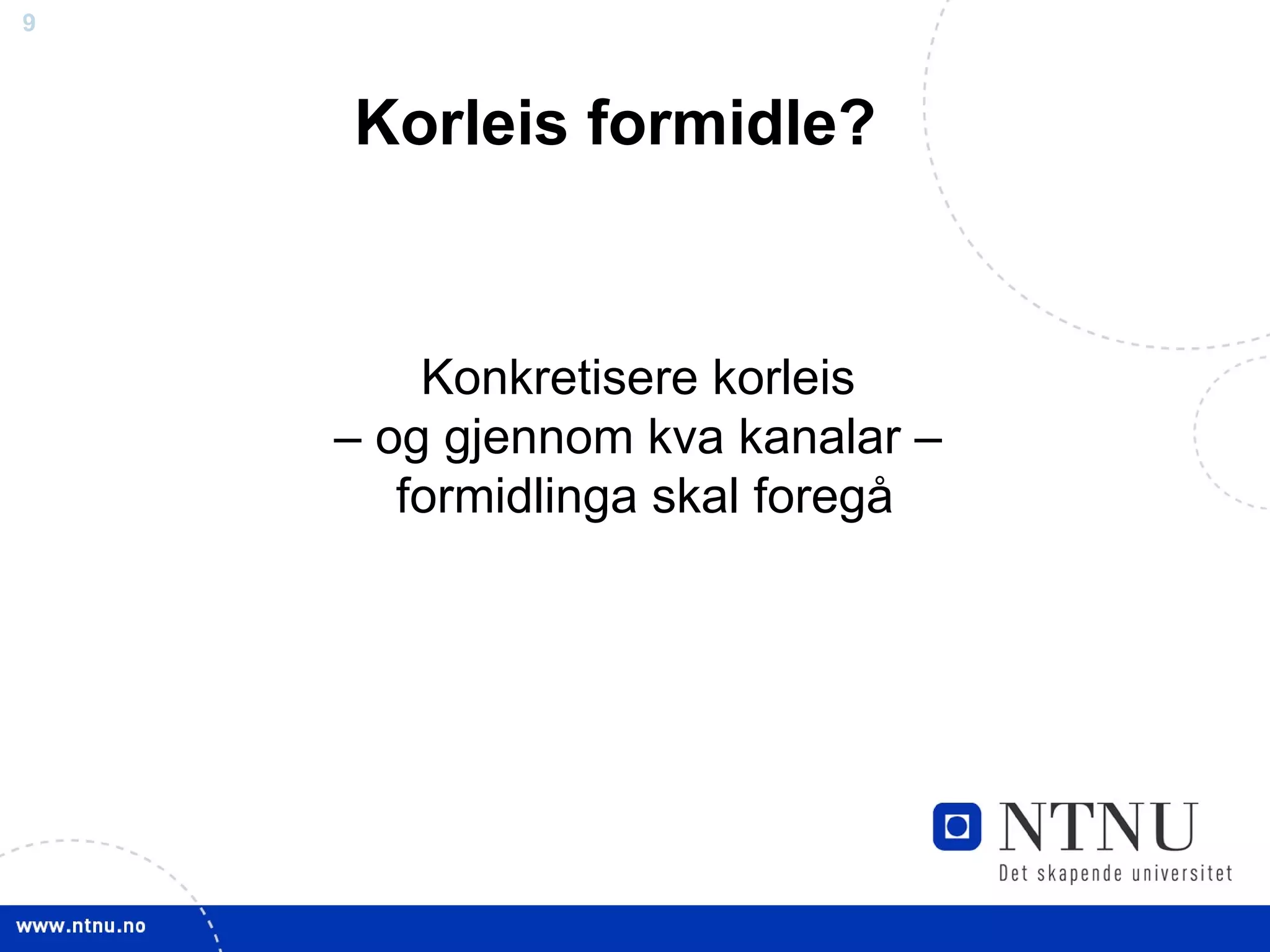 9

Korleis formidle?

Konkretisere korleis
– og gjennom kva kanalar –
formidlinga skal foregå

NTNU
Det skapende universitet

www.ntnu.no